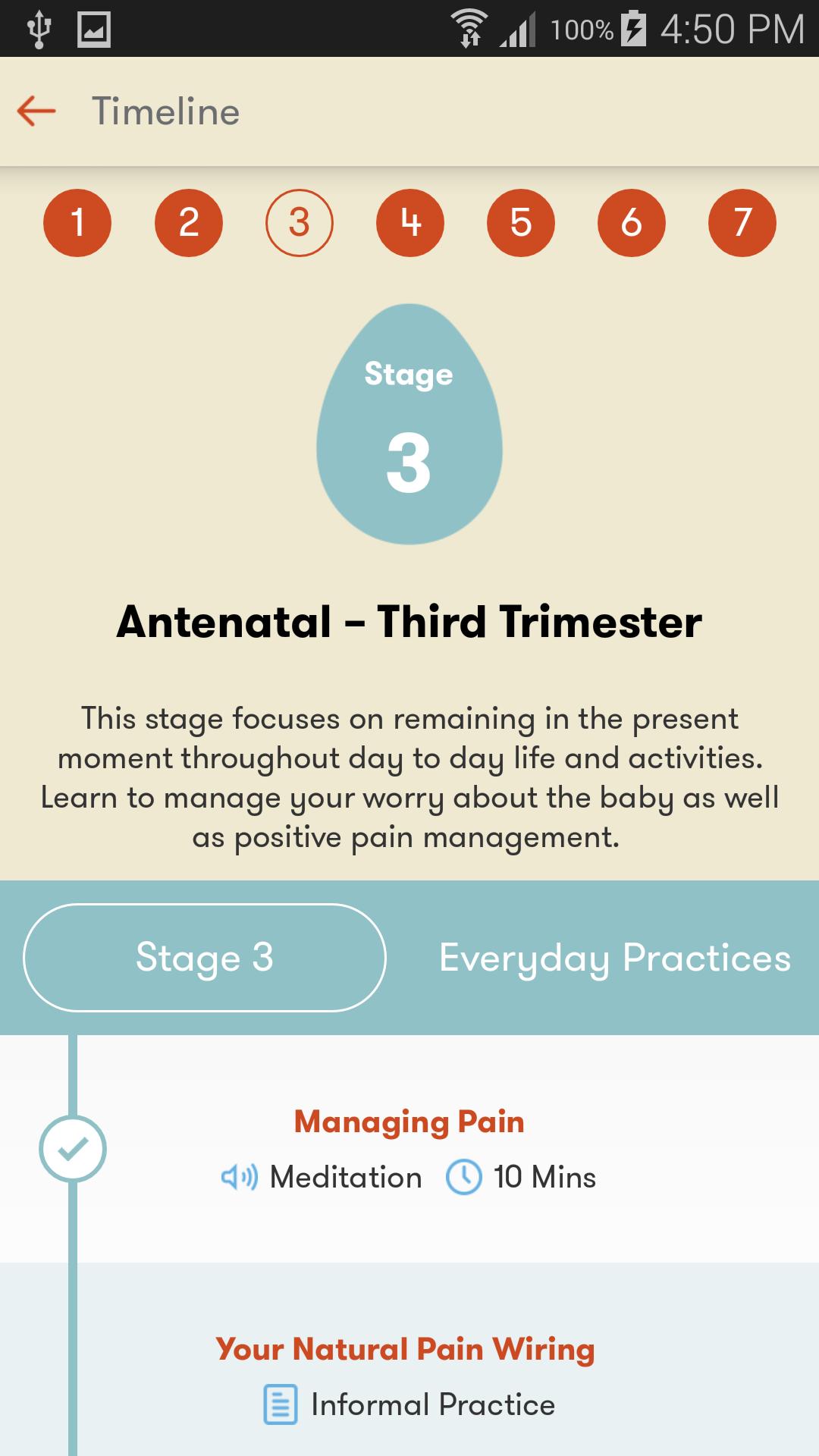 100% 4:50 PM

Timeline

1 2 3 4 5 6 7

Stage
3

Antenatal – Third Trimester

This stage focuses on remaining in the present moment throughout day to day life and activities. Learn to manage your worry about the baby as well as positive pain management.

Stage 3 Everyday Practices

Managing Pain
Meditation 10 Mins

Your Natural Pain Wiring
Informal Practice